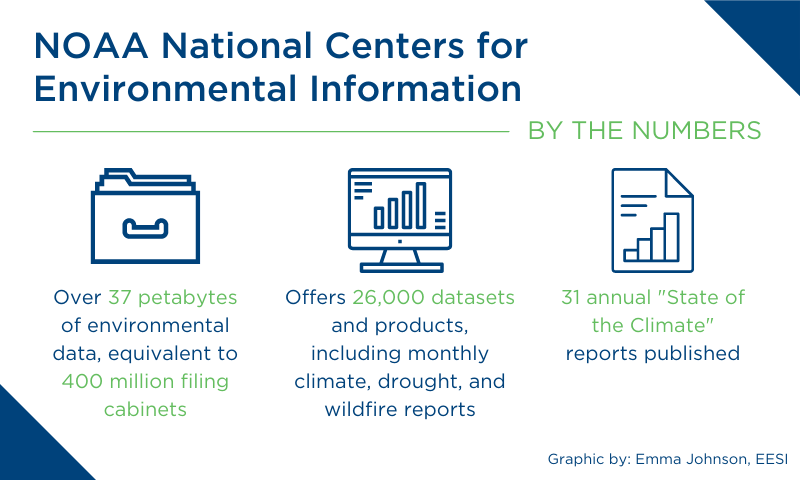 NOAA National Centers for Environmental Information

BY THE NUMBERS

Over 37 petabytes of environmental data, equivalent to 400 million filing cabinets

Offers 26,000 datasets and products, including monthly climate, drought, and wildfire reports

31 annual "State of the Climate" reports published

Graphic by: Emma Johnson, EESI